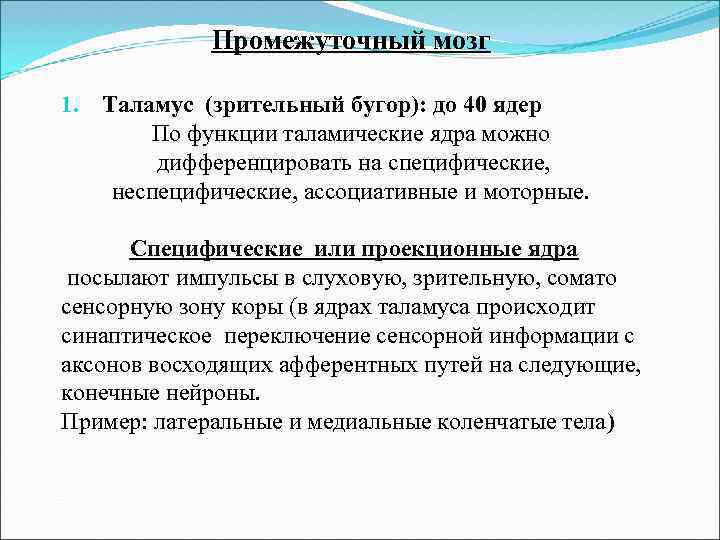 Промежуточный мозг

1. Таламус (зрительный бугор): до 40 ядер
По функции таламические ядра можно дифференцировать на специфические, неспецифические, ассоциативные и моторные.

Специфические или проекционные ядра
посылают импульсы в слуховую, зрительную, сомато сенсорную зону коры (в ядрах таламуса происходит синаптическое переключение сенсорной информации с аксонов восходящих афферентных путей на следующие, конечные нейроны.
Пример: латеральные и медиальные коленчатые тела)